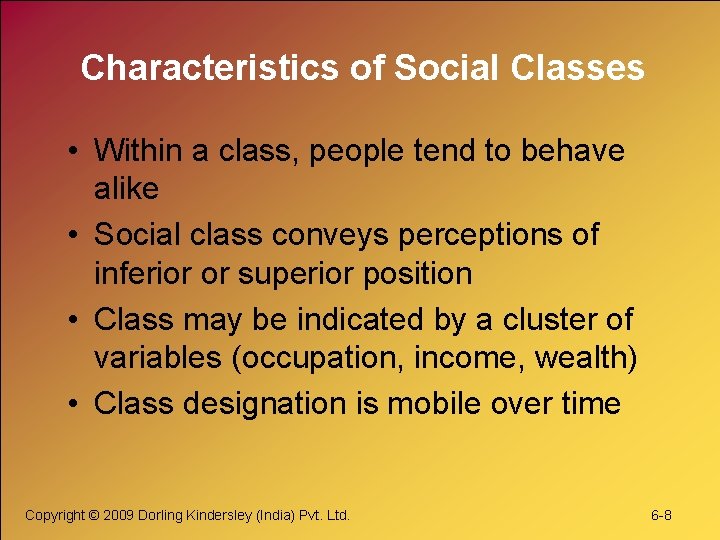 Characteristics of Social Classes

• Within a class, people tend to behave alike
• Social class conveys perceptions of inferior or superior position
• Class may be indicated by a cluster of variables (occupation, income, wealth)
• Class designation is mobile over time

Copyright © 2009 Dorling Kindersley (India) Pvt. Ltd.

6-8